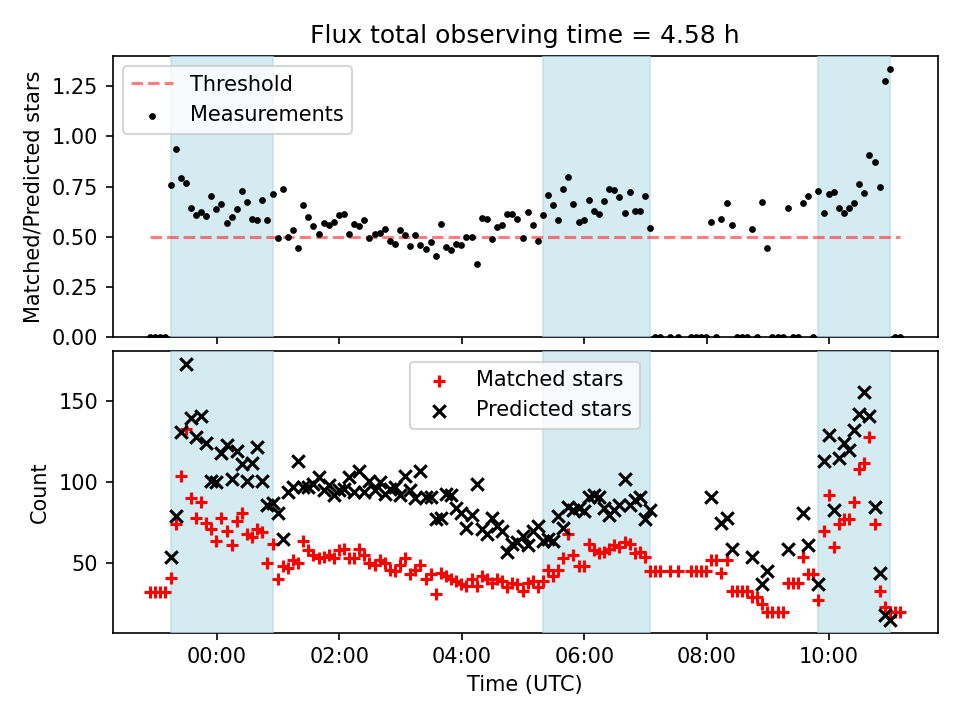 Flux total observing time = 4.58 h

Threshold
Measurements

Matched/Predicted stars

1.25
1.00
0.75
0.50
0.25
0.00

Matched stars
Predicted stars

Count

150
100
50

00:00
02:00
04:00
06:00
08:00
10:00

Time (UTC)